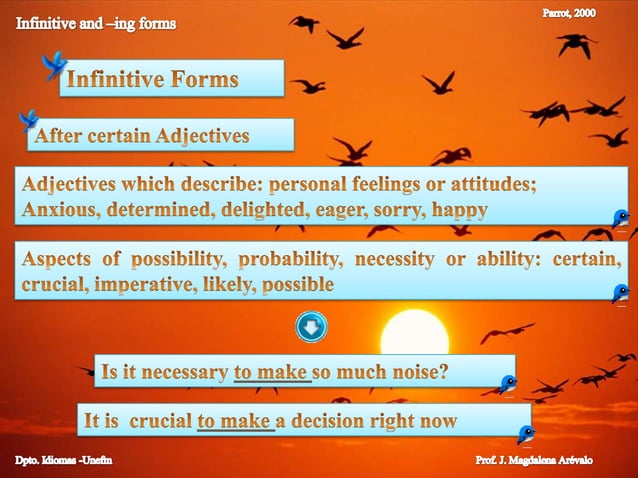 Infinitive and –ing forms

Parrot, 2000

Infinitive Forms

After certain Adjectives

Adjectives which describe: personal feelings or attitudes; Anxious, determined, delighted, eager, sorry, happy

Aspects of possibility, probability, necessity or ability: certain, crucial, imperative, likely, possible

Is it necessary to make so much noise?

It is crucial to make a decision right now

Dpto. Idiomas -Unefm

Prof. J. Magdalena Arévalo